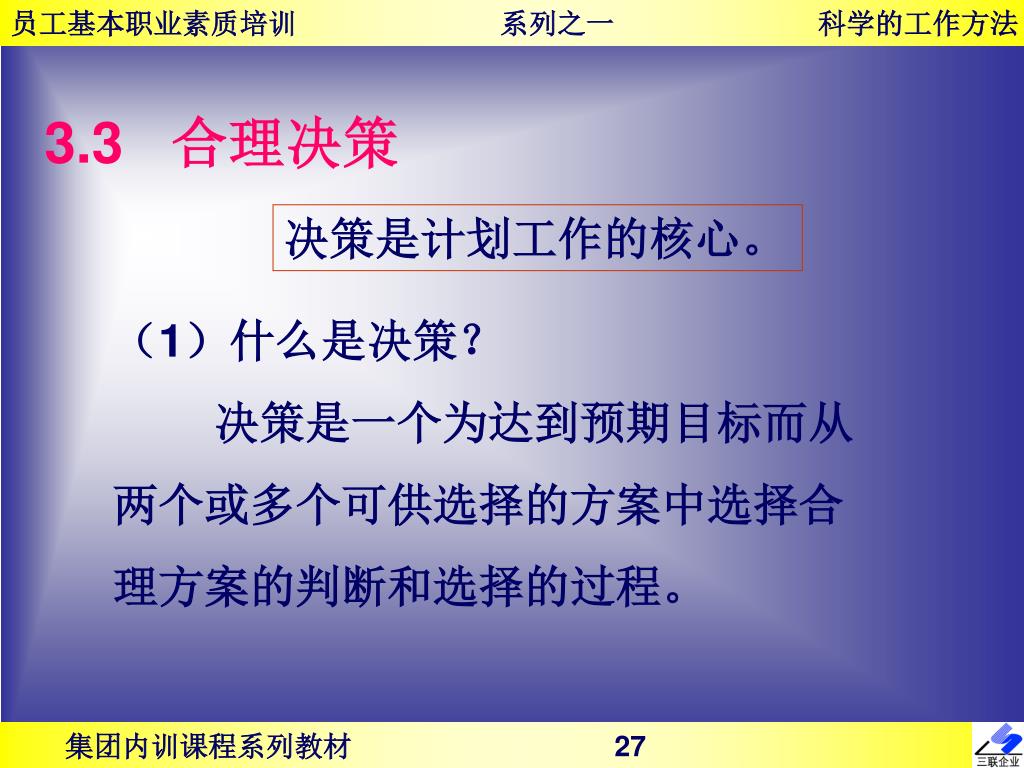 员工基本职业素质培训 系列之一 科学的工作方法

3.3 合理决策

决策是计划工作的核心。

（1）什么是决策？

决策是一个为达到预期目标而从两个或多个可供选择的方案中选择合理方案的判断和选择的过程。

集团内训课程系列教材 27

三联企业